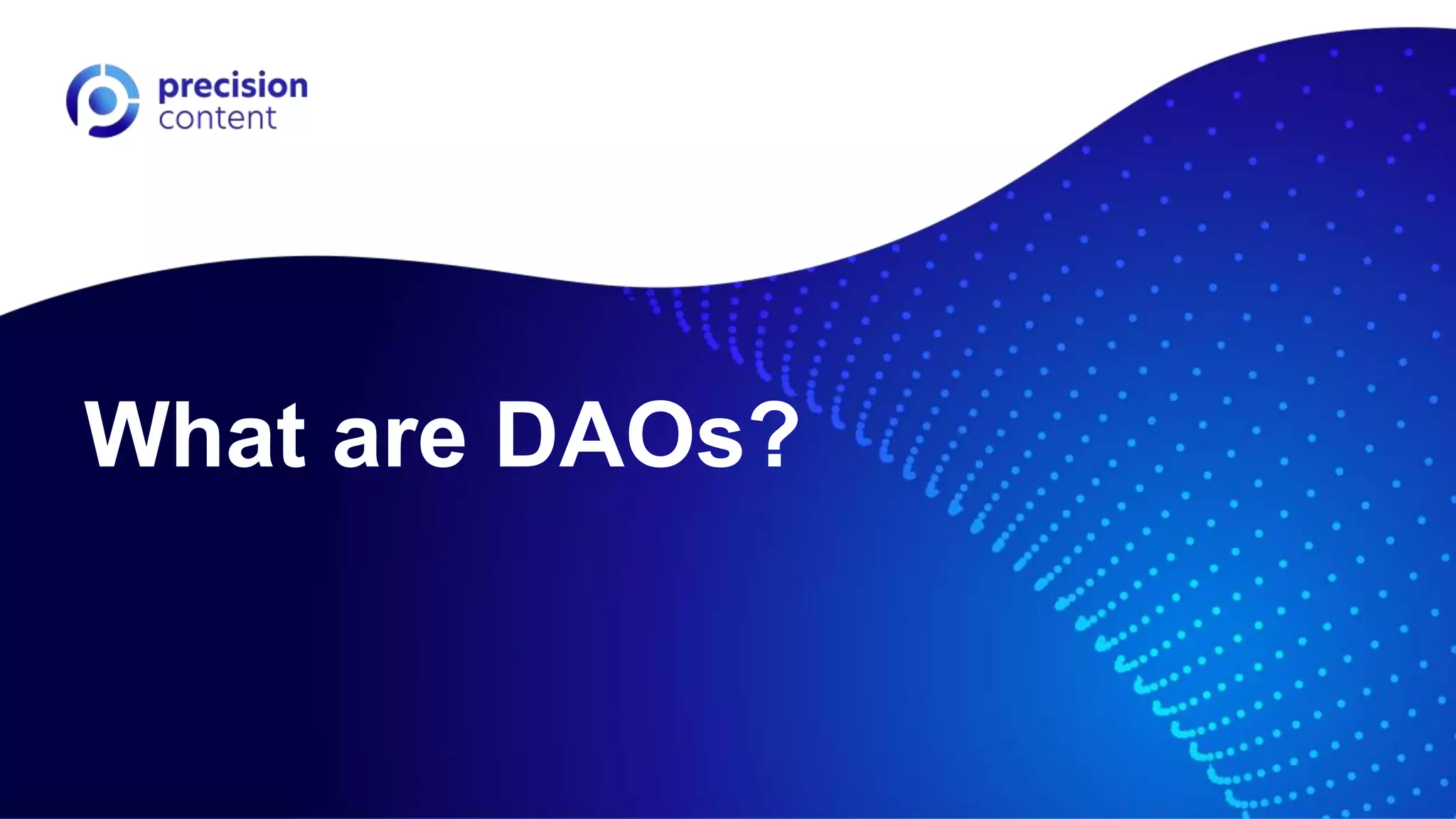 precision
content

What are DAOs?